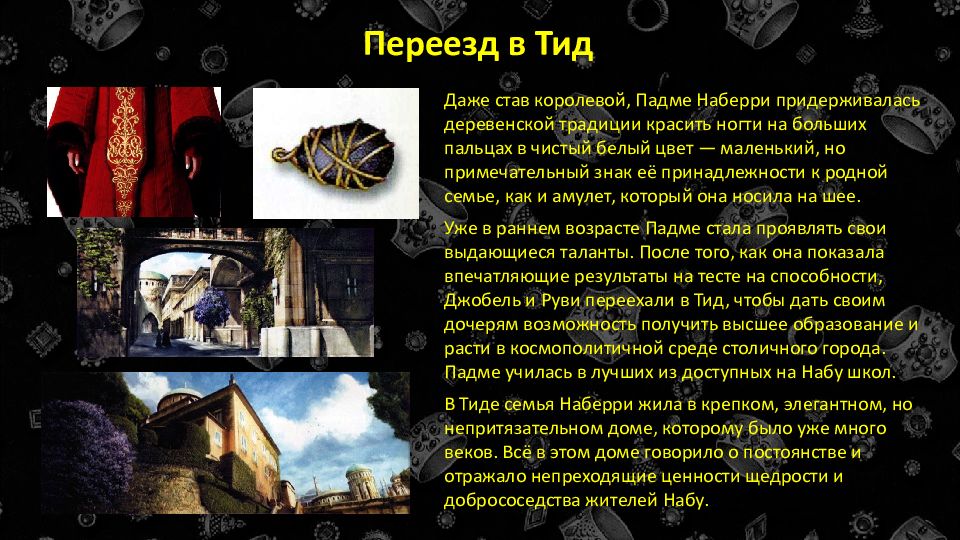 Переезд в Тид

Даже став королевой, Падме Наберри придерживалась деревенской традиции красить ногти на больших пальцах в чистый белый цвет — маленький, но примечательный знак её принадлежности к родной семье, как и амулет, который она носила на шее.

Уже в раннем возрасте Падме стала проявлять свои выдающиеся таланты. После того, как она показала впечатляющие результаты на тесте на способности, Джобель и Руви переехали в Тид, чтобы дать своим дочерям возможность получить высшее образование и расти в космополитичной среде столичного города. Падме училась в лучших из доступных на Набу школ.

В Тиде семья Наберри жила в крепком, элегантном, но непритязательном доме, которому было уже много веков. Всё в этом доме говорило о постоянстве и отражало непреходящие ценности щедрости и добрососедства жителей Набу.